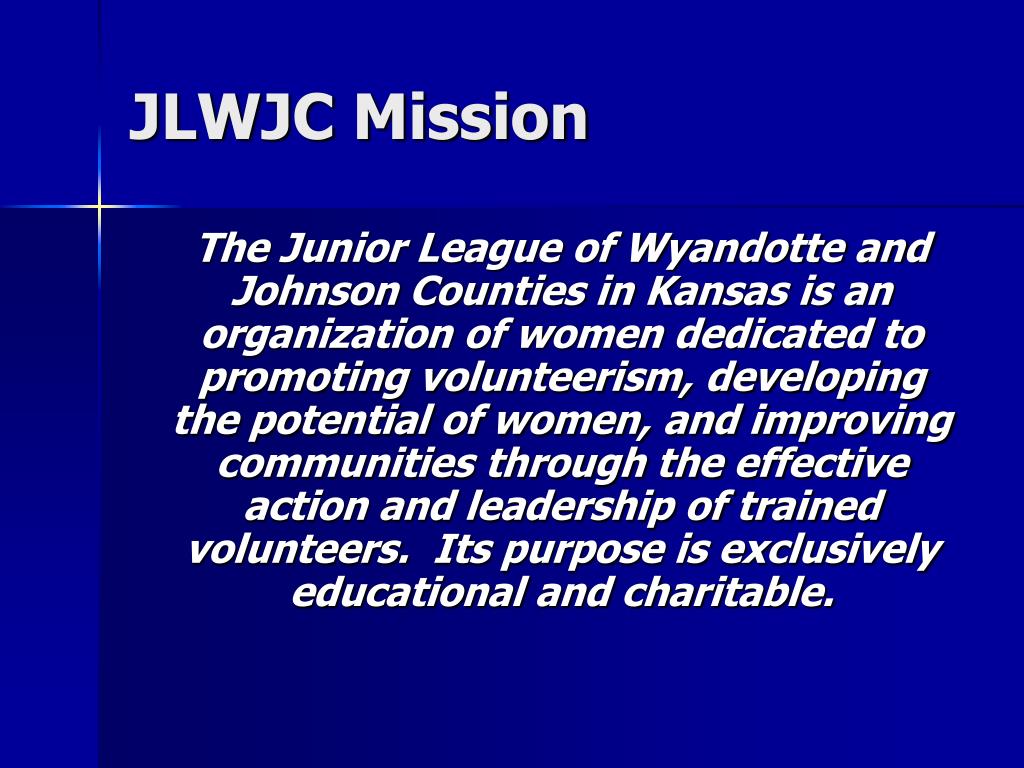 JLWJC Mission

The Junior League of Wyandotte and Johnson Counties in Kansas is an organization of women dedicated to promoting volunteerism, developing the potential of women, and improving communities through the effective action and leadership of trained volunteers.  Its purpose is exclusively educational and charitable.